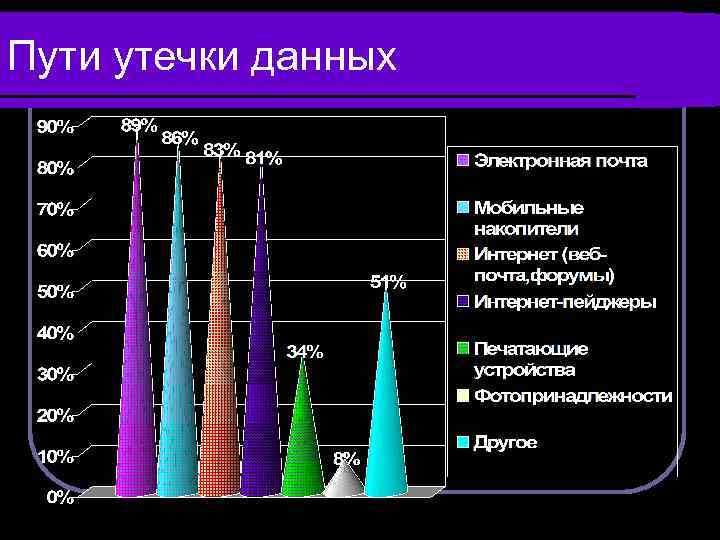 Пути утечки данных

90%
80%
70%
60%
50%
40%
30%
20%
10%
0%

89%
86%
83%
81%
34%
8%
51%

Электронная почта
Мобильные накопители
Интернет (веб-почта,форумы)
Интернет-пейджеры
Печатающие устройства
Фотопринадлежности
Другое